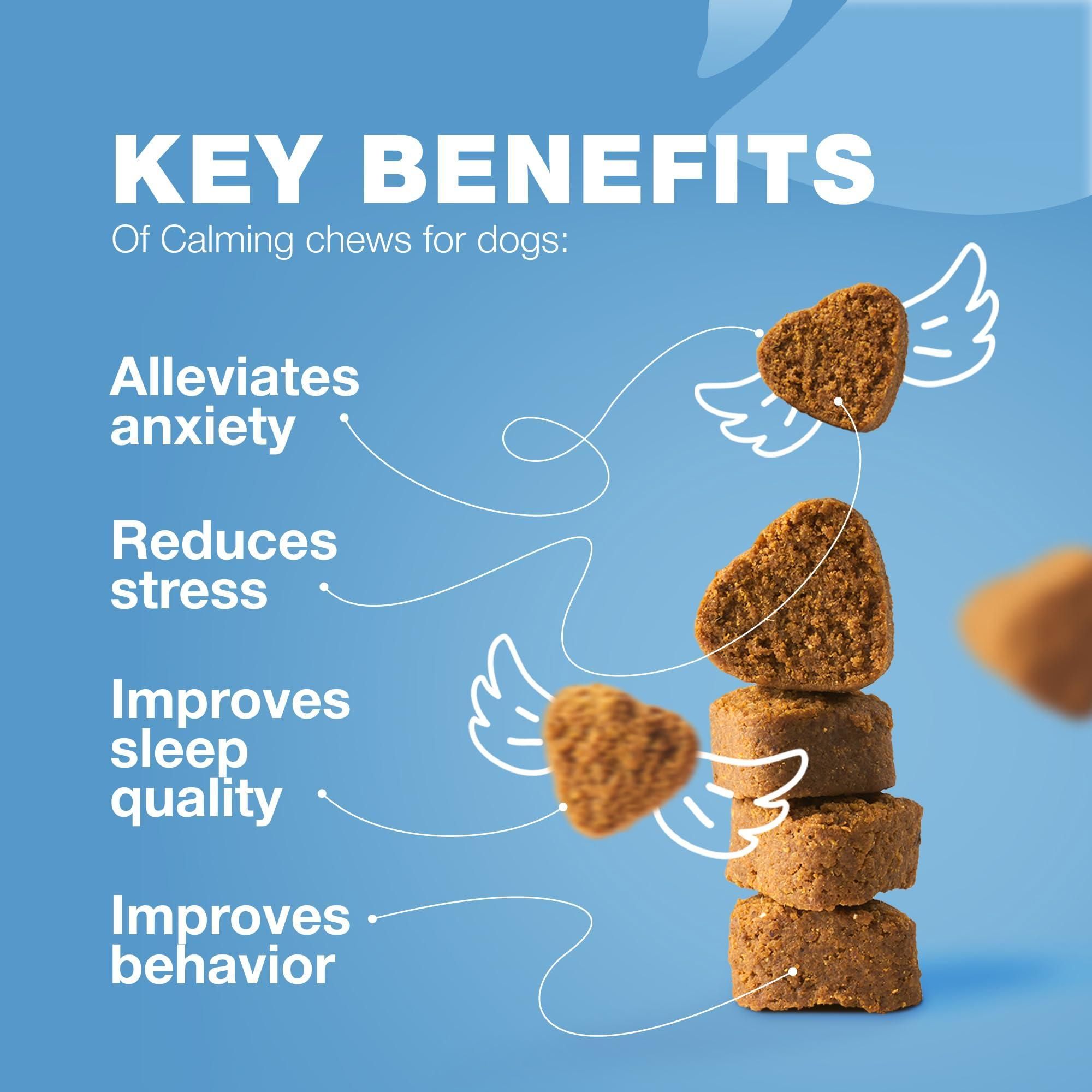 KEY BENEFITS
Of Calming chews for dogs:

Alleviates anxiety

Reduces stress

Improves sleep quality

Improves behavior